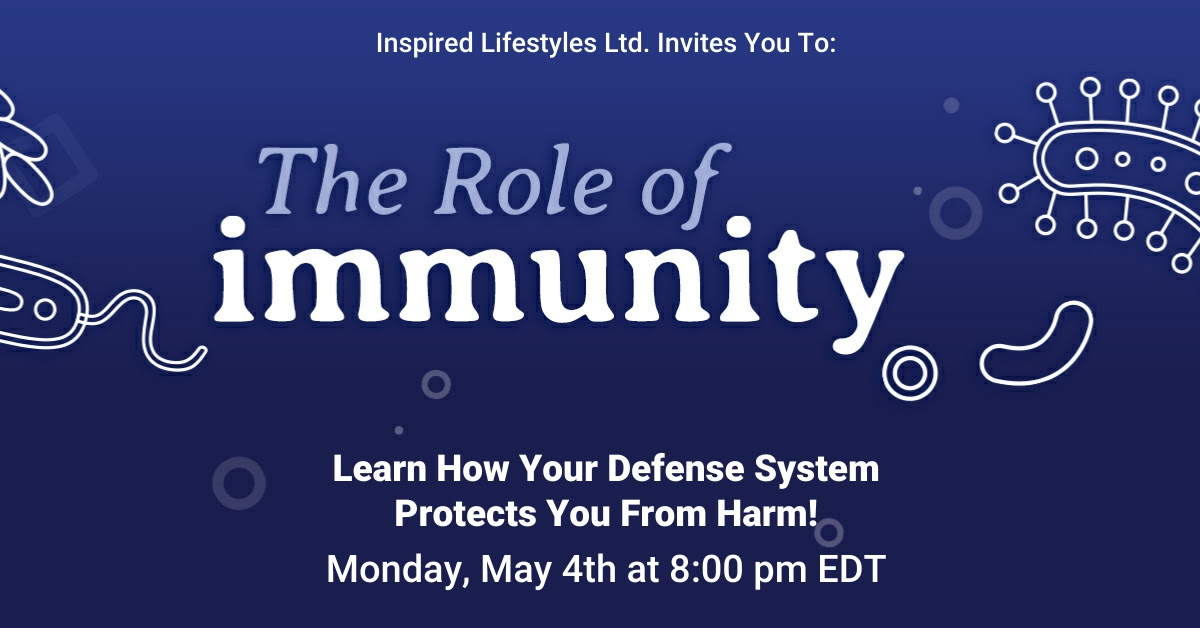 Inspired Lifestyles Ltd. Invites You To:

The Role of immunity

Learn How Your Defense System Protects You From Harm!

Monday, May 4th at 8:00 pm EDT